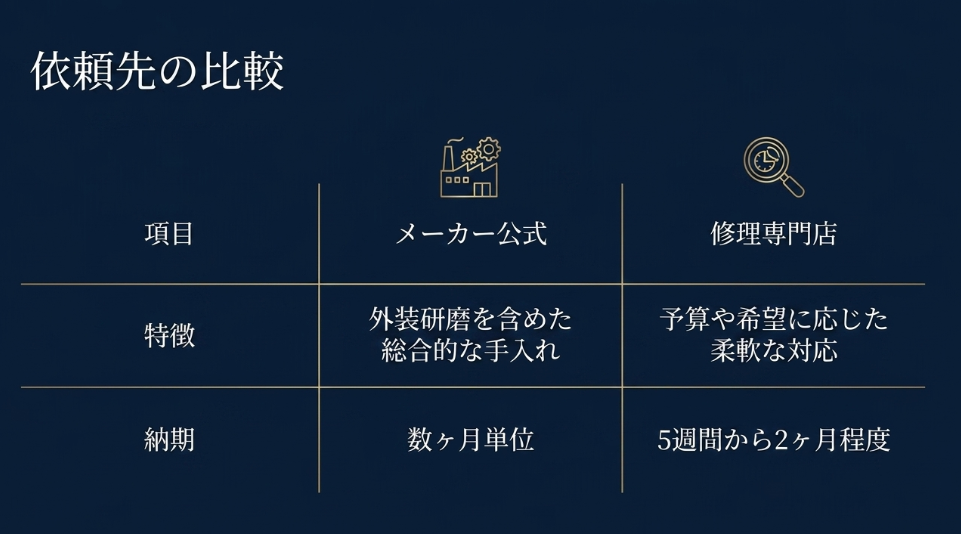 依頼先の比較

| 項目 | メーカー公式 | 修理専門店 |
|---|---|---|
| 特徴 | 外装研磨を含めた総合的な手入れ | 予算や希望に応じた柔軟な対応 |
| 納期 | 数ヶ月単位 | 5週間から2ヶ月程度 |